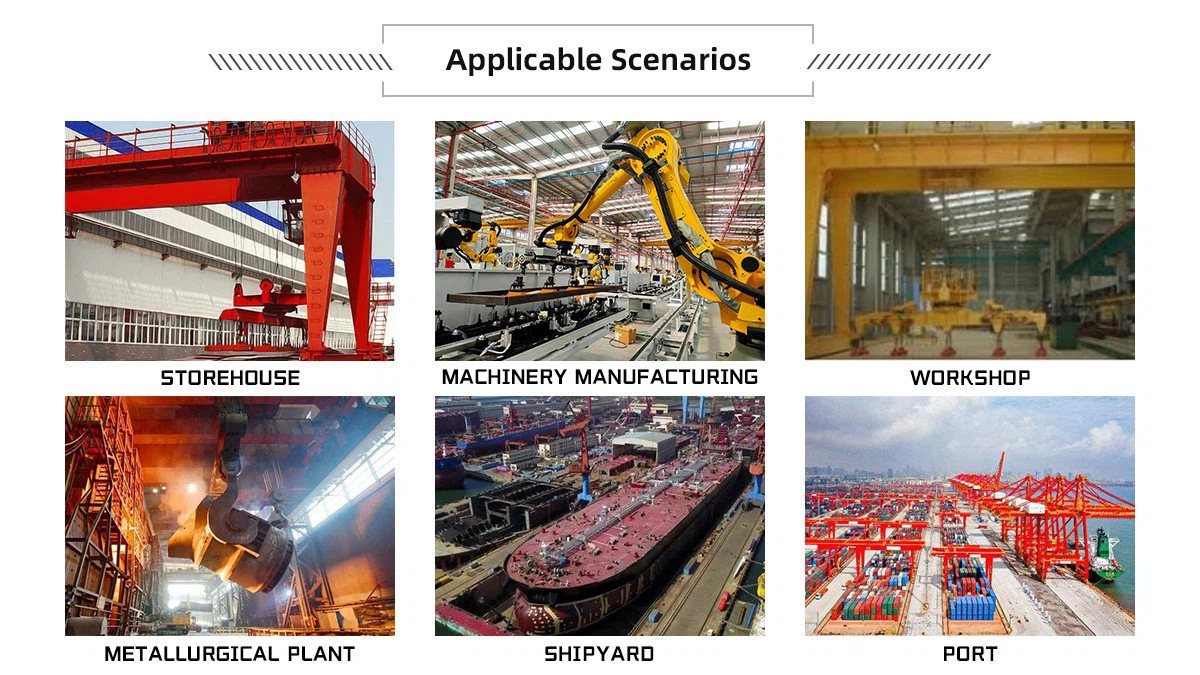 Applicable Scenarios

STOREHOUSE

MACHINERY MANUFACTURING

WORKSHOP

METALLURGICAL PLANT

SHIPYARD

PORT